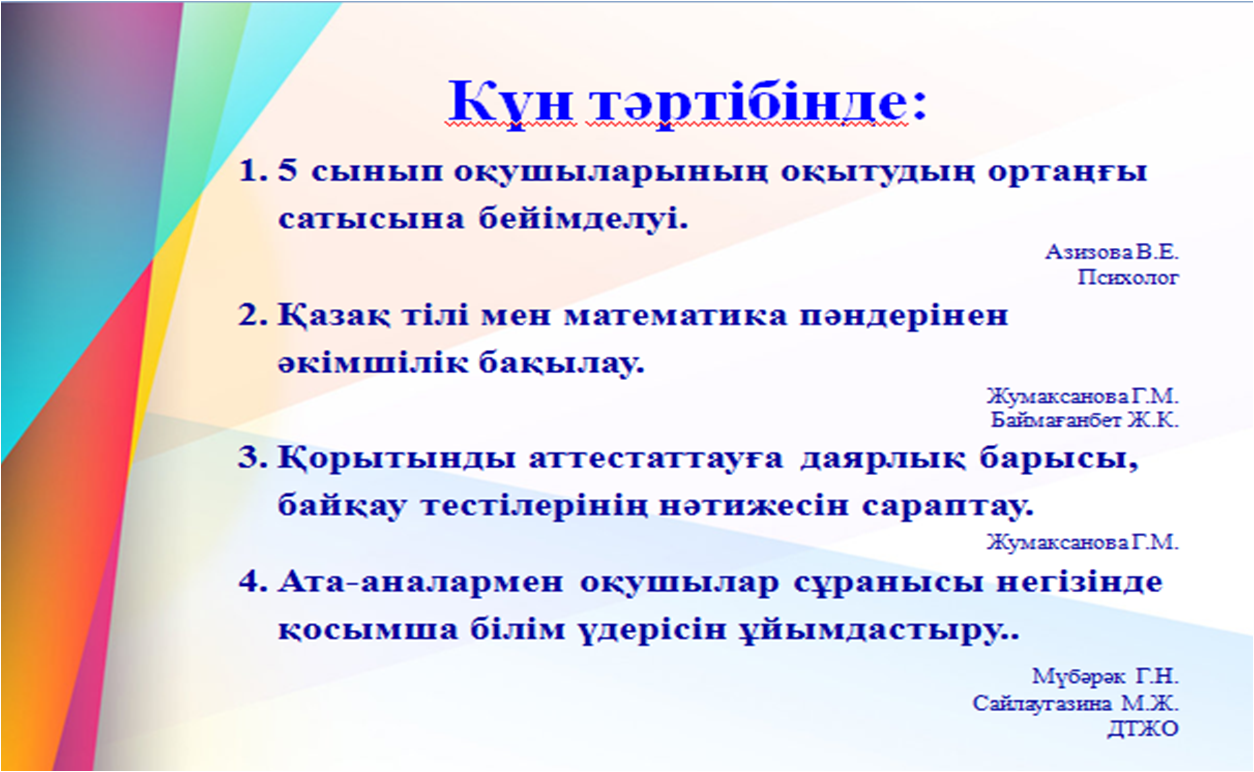 Күн тәртібінде:

1. 5 сынып оқушыларының оқытудың ортаңғы сатысына бейімделуі.

Азизова В.Е.
Психолог

2. Қазақ тілі мен математика пәндерінен әкімшілік бақылау.

Жумаксанова Г.М.
Баймағанбет Ж.К.

3. Қорытынды аттестаттауға даярлық барысы, байқау тестілерінің нәтижесін сараптау.

Жумаксанова Г.М.

4. Ата-аналармен оқушылар сұранысы негізінде қосымша білім үдерісін ұйымдастыру..

Мүбәрәк Г.Н.
Сайлаугазина М.Ж.
ДТЖО